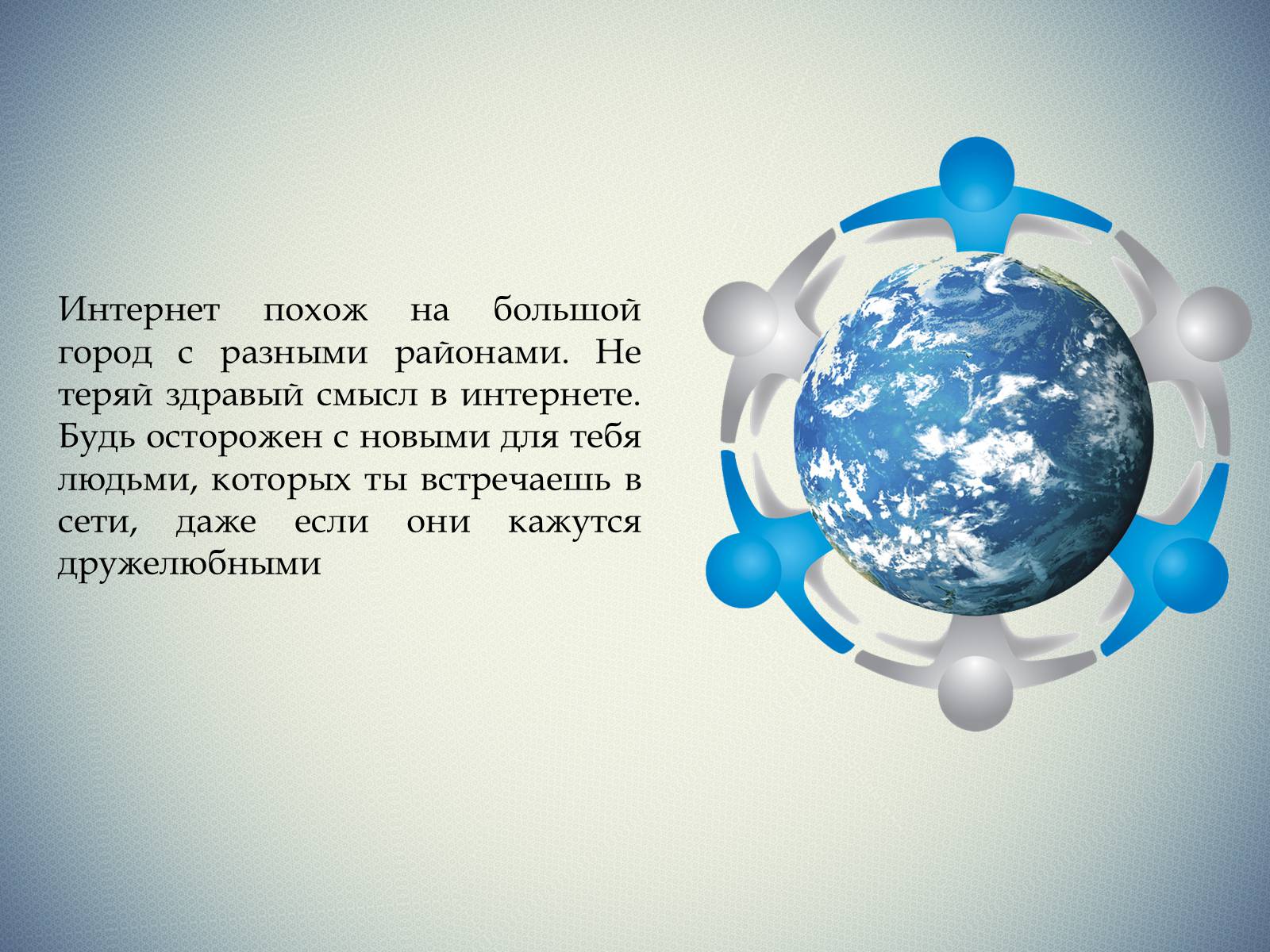 Интернет похож на большой город с разными районами. Не теряй здравый смысл в интернете. Будь осторожен с новыми для тебя людьми, которых ты встречаешь в сети, даже если они кажутся дружелюбными